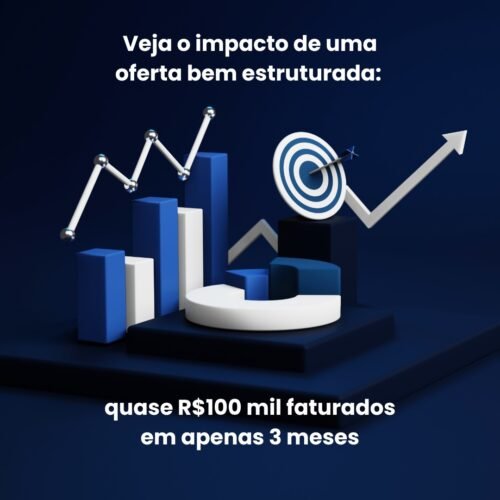 Veja o impacto de uma oferta bem estruturada:

quase R$100 mil faturados em apenas 3 meses